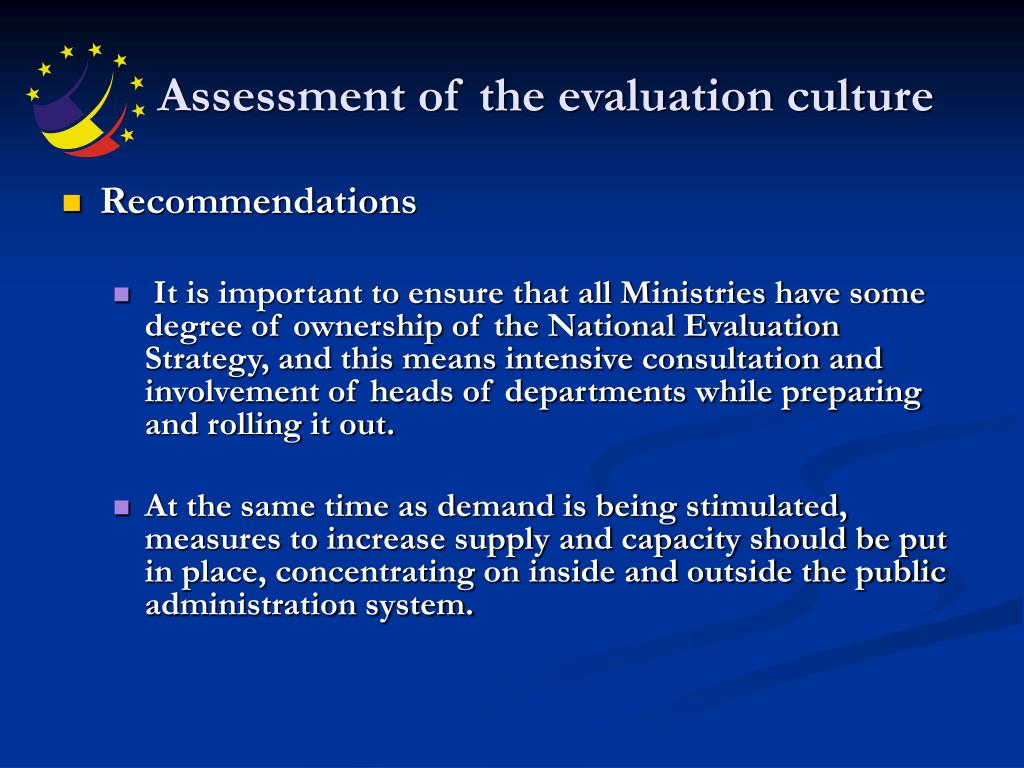 Assessment of the evaluation culture

Recommendations

It is important to ensure that all Ministries have some degree of ownership of the National Evaluation Strategy, and this means intensive consultation and involvement of heads of departments while preparing and rolling it out.

At the same time as demand is being stimulated, measures to increase supply and capacity should be put in place, concentrating on inside and outside the public administration system.